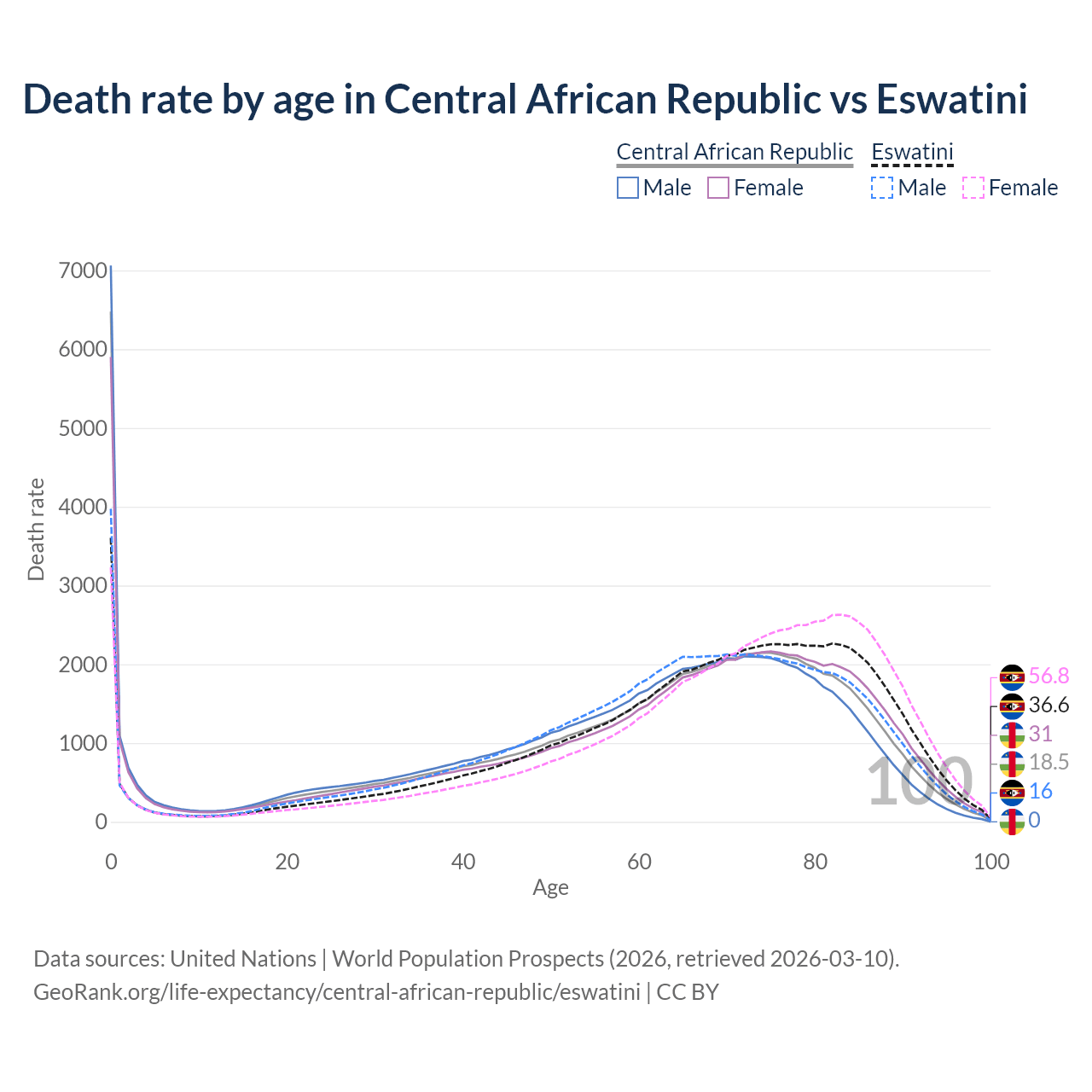 Death rate by age in Central African Republic vs Eswatini

Central African Republic
Male
Female

Eswatini
Male
Female

Death rate

7000
6000
5000
4000
3000
2000
1000
0

0
20
40
60
80
100

Age

100

56.8
36.6
31
18.5
16
0

Data sources: United Nations | World Population Prospects (2026, retrieved 2026-03-10).
GeoRank.org/life-expectancy/central-african-republic/eswatini | CC BY